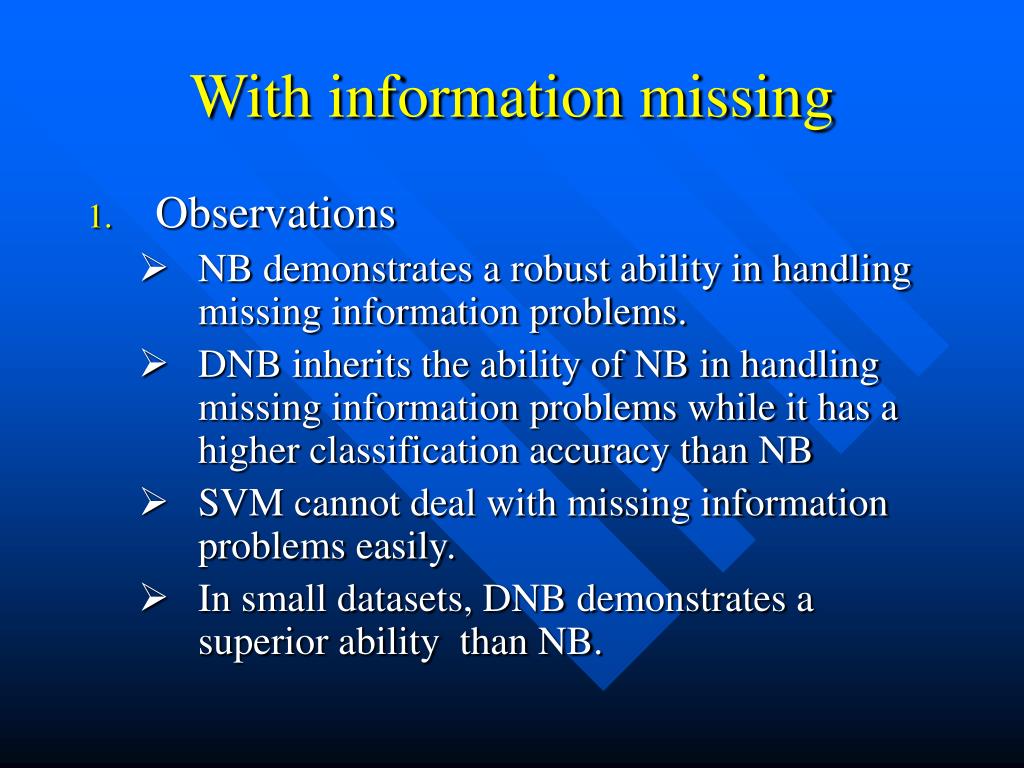 With information missing

1. Observations

➢ NB demonstrates a robust ability in handling missing information problems.

➢ DNB inherits the ability of NB in handling missing information problems while it has a higher classification accuracy than NB

➢ SVM cannot deal with missing information problems easily.

➢ In small datasets, DNB demonstrates a superior ability than NB.